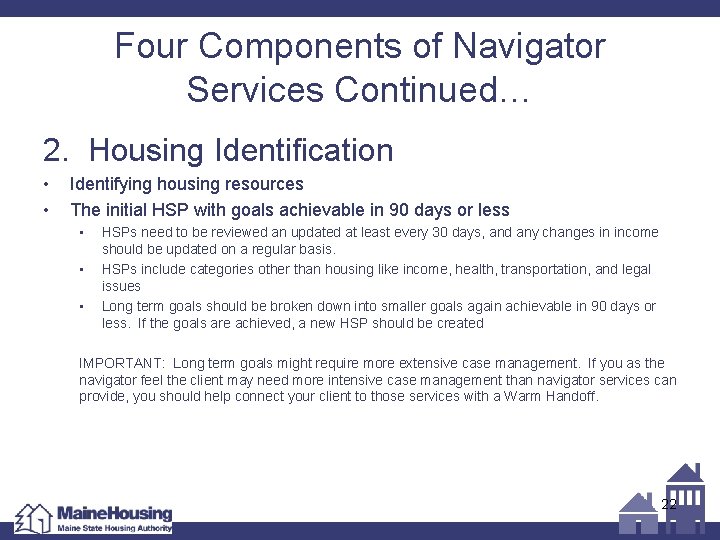 Four Components of Navigator Services Continued…

2. Housing Identification

• Identifying housing resources
• The initial HSP with goals achievable in 90 days or less
  ▪ HSPs need to be reviewed an updated at least every 30 days, and any changes in income should be updated on a regular basis.
  ▪ HSPs include categories other than housing like income, health, transportation, and legal issues
  ▪ Long term goals should be broken down into smaller goals again achievable in 90 days or less. If the goals are achieved, a new HSP should be created

IMPORTANT: Long term goals might require more extensive case management. If you as the navigator feel the client may need more intensive case management than navigator services can provide, you should help connect your client to those services with a Warm Handoff.

MaineHousing
Maine State Housing Authority

22